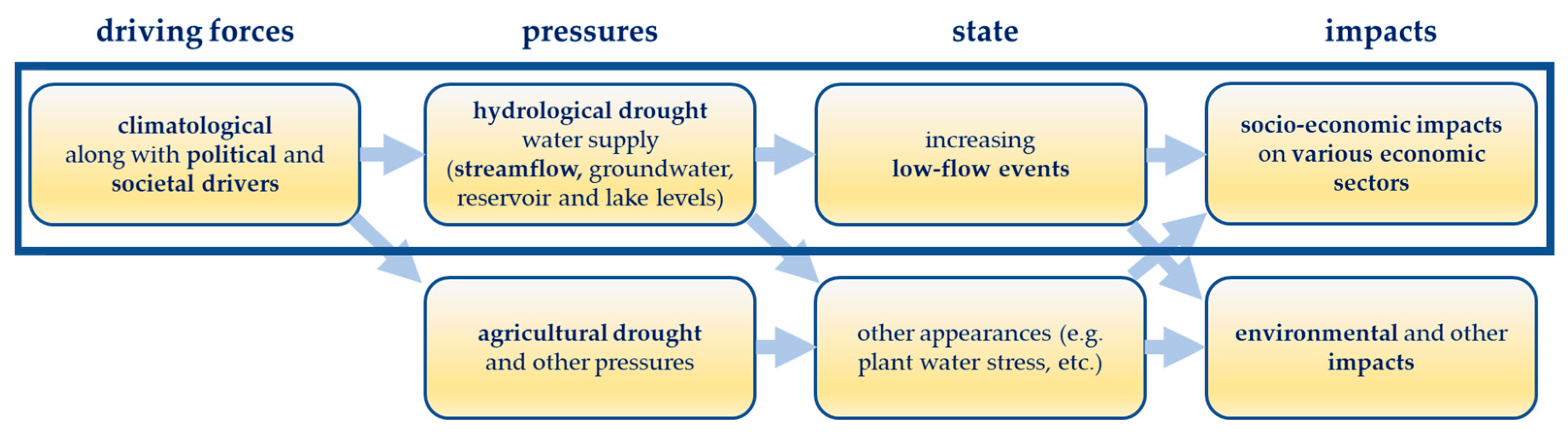 driving forces

pressures

state

impacts

climatological along with political and societal drivers

hydrological drought water supply (streamflow, groundwater, reservoir and lake levels)

increasing low-flow events

socio-economic impacts on various economic sectors

agricultural drought and other pressures

other appearances (e.g. plant water stress, etc.)

environmental and other impacts